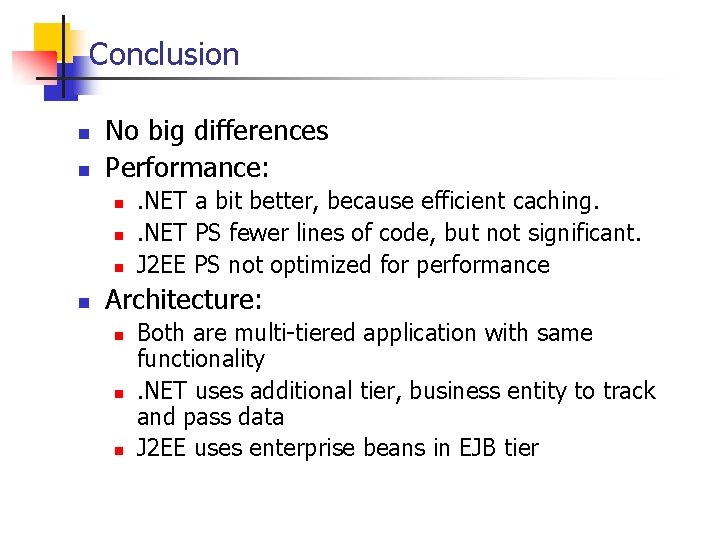 Conclusion

- No big differences
- Performance:
  - .NET a bit better, because efficient caching.
  - .NET PS fewer lines of code, but not significant.
  - J2EE PS not optimized for performance
- Architecture:
  - Both are multi-tiered application with same functionality
  - .NET uses additional tier, business entity to track and pass data
  - J2EE uses enterprise beans in EJB tier